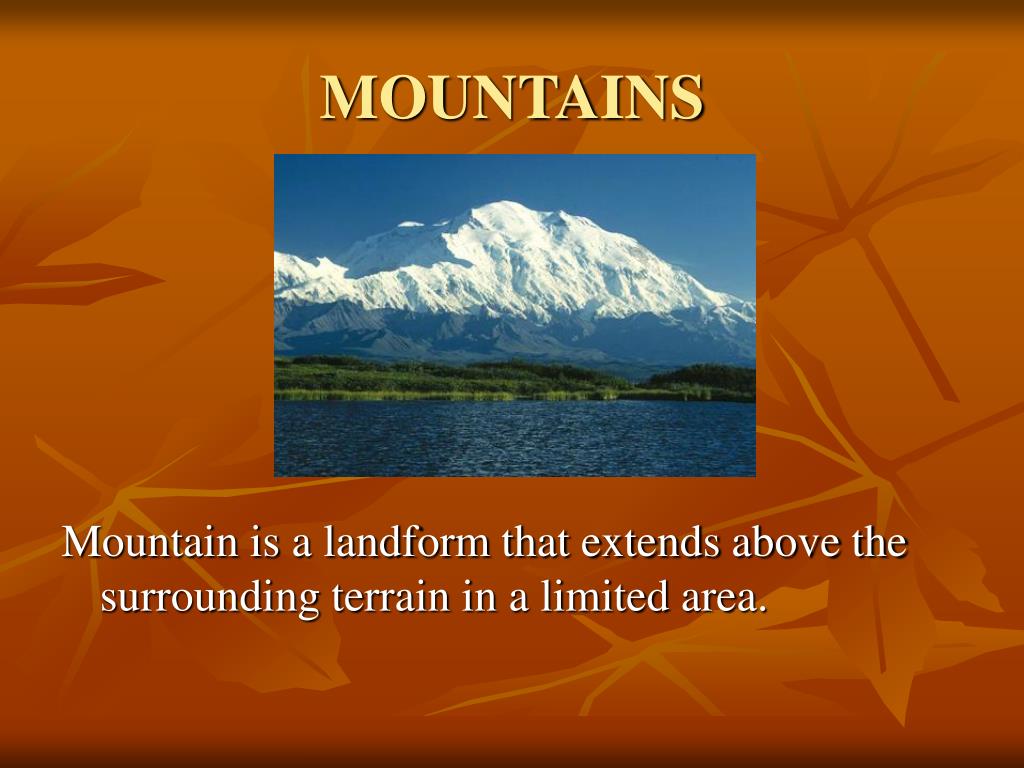 MOUNTAINS

Mountain is a landform that extends above the surrounding terrain in a limited area.